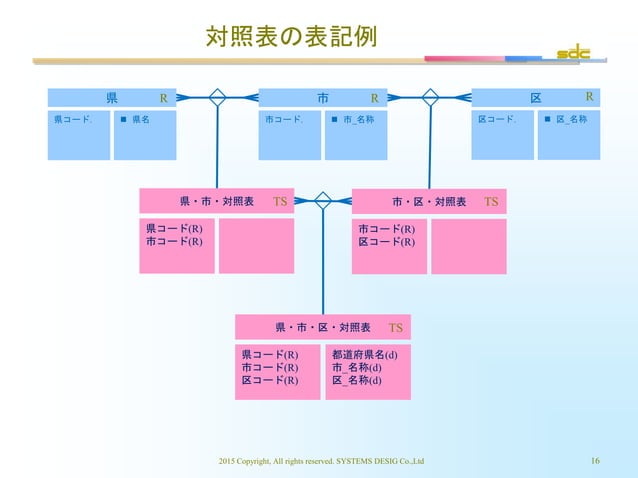 対照表の表記例

sdc

県 R
県コード.
■ 県名

市 R
市コード.
■ 市_名称

区 R
区コード.
■ 区_名称

県・市・対照表 TS
県コード(R)
市コード(R)

市・区・対照表 TS
市コード(R)
区コード(R)

県・市・区・対照表 TS
県コード(R)
市コード(R)
区コード(R)
都道府県名(d)
市_名称(d)
区_名称(d)

2015 Copyright, All rights reserved. SYSTEMS DESIG Co.,Ltd

16